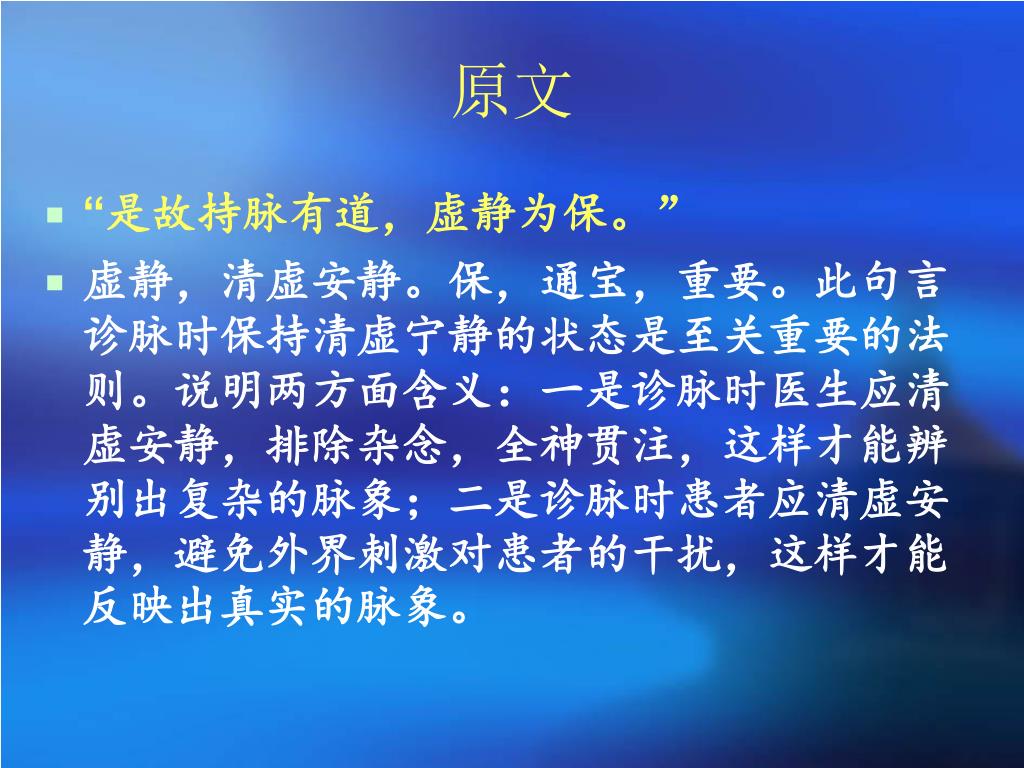 原文

“是故持脉有道，虚静为保。”

虚静，清虚安静。保，通宝，重要。此句言诊脉时保持清虚宁静的状态是至关重要的法则。说明两方面含义：一是诊脉时医生应清虚安静，排除杂念，全神贯注，这样才能辨别出复杂的脉象；二是诊脉时患者应清虚安静，避免外界刺激对患者的干扰，这样才能反映出真实的脉象。